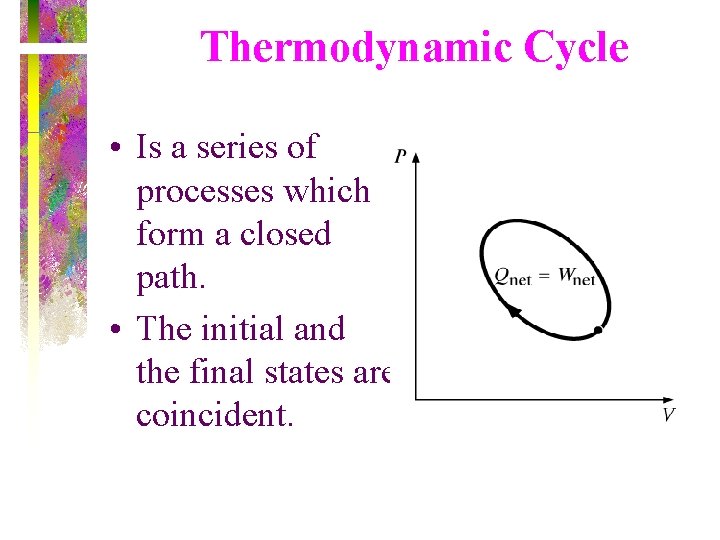 Thermodynamic Cycle

• Is a series of processes which form a closed path.

• The initial and the final states are coincident.

$P$

$Q_{net} = W_{net}$

$V$